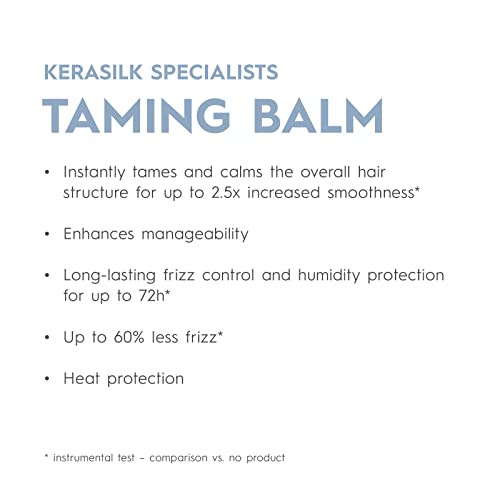 KERASILK SPECIALISTS
TAMING BALM

• Instantly tames and calms the overall hair structure for up to 2.5x increased smoothness*

• Enhances manageability

• Long-lasting frizz control and humidity protection for up to 72h*

• Up to 60% less frizz*

• Heat protection

* instrumental test – comparison vs. no product